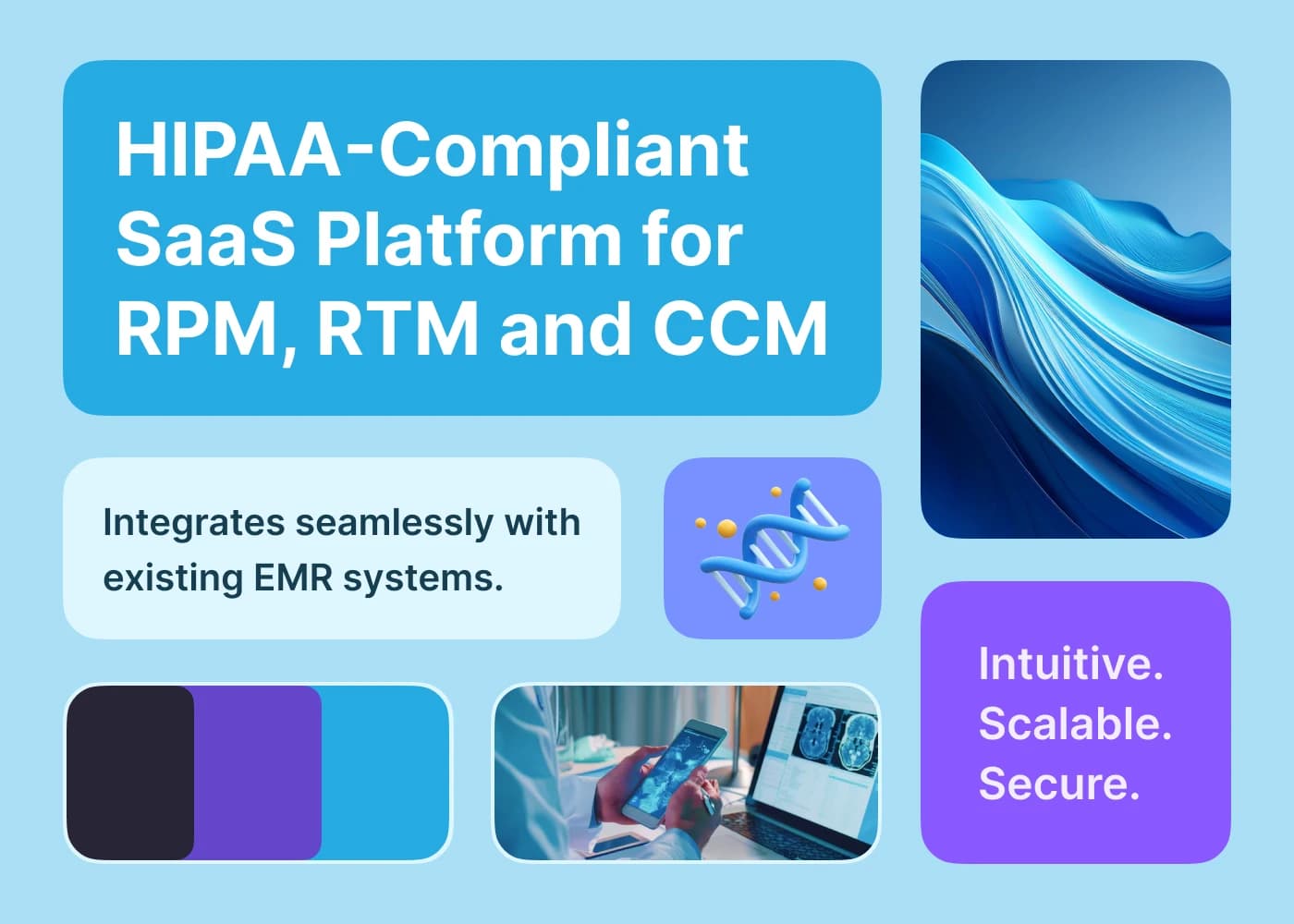 HIPAA-Compliant SaaS Platform for RPM, RTM and CCM

Integrates seamlessly with existing EMR systems.

Intuitive. Scalable. Secure.